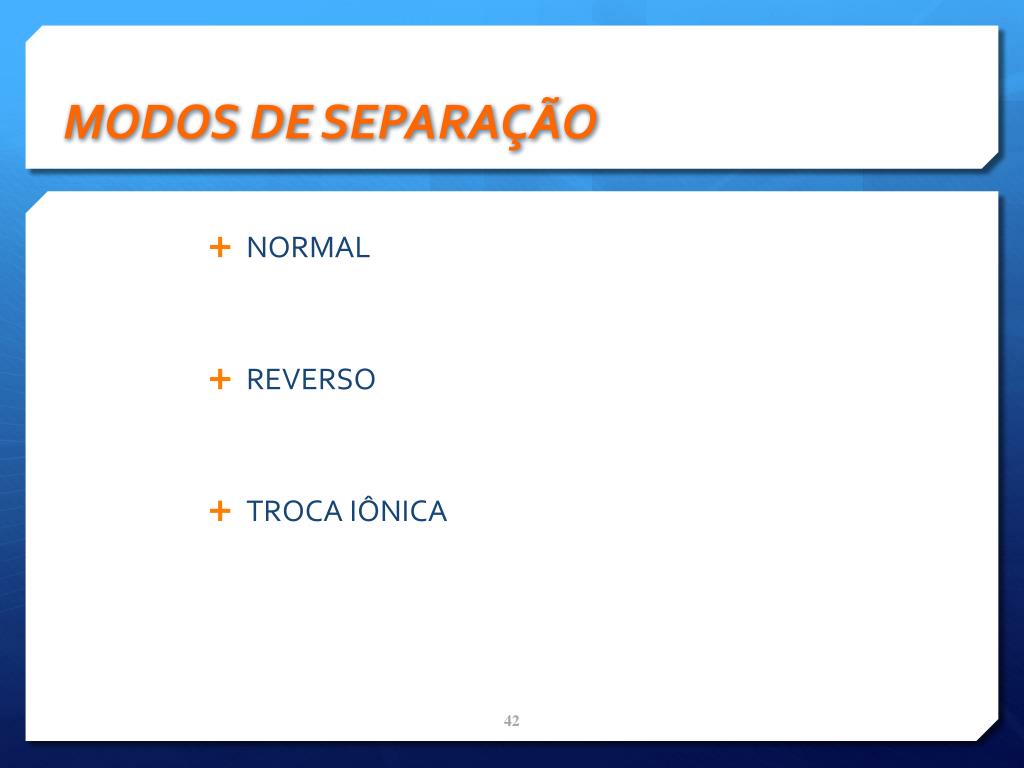 MODOS DE SEPARAÇÃO

+ NORMAL

+ REVERSO

+ TROCA IÔNICA

42